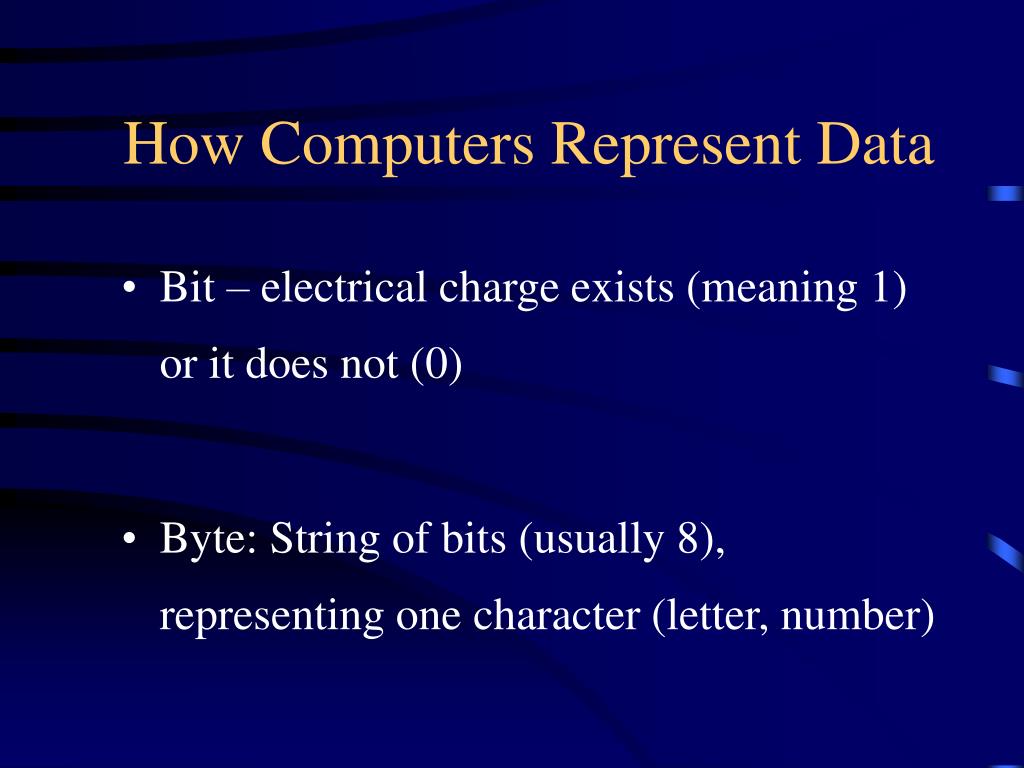 How Computers Represent Data

• Bit – electrical charge exists (meaning 1) or it does not (0)

• Byte: String of bits (usually 8), representing one character (letter, number)